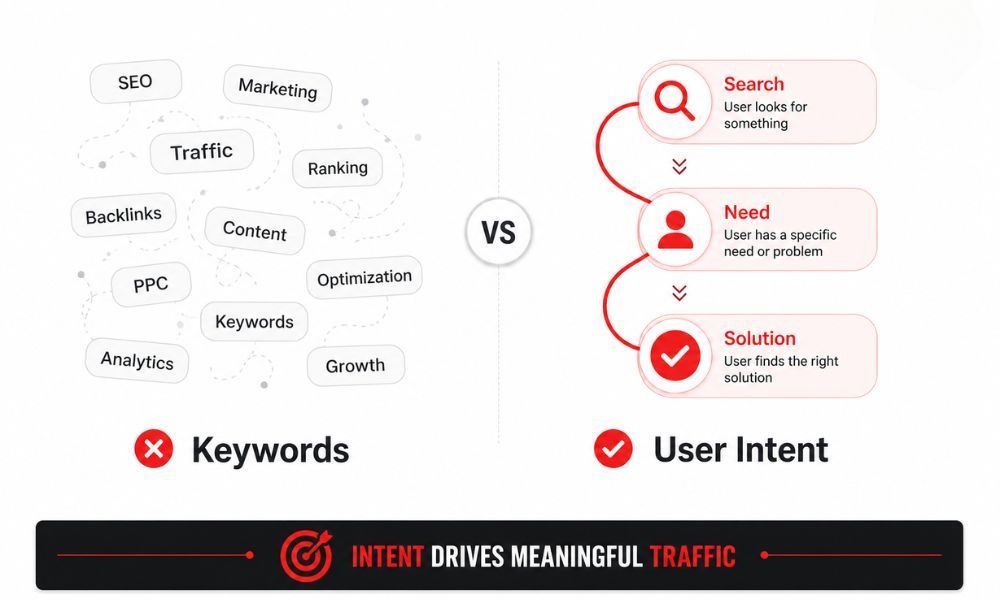 SEO
Marketing
Traffic
Ranking
Backlinks
Content
PPC
Optimization
Keywords
Analytics
Growth

Keywords

VS

Search
User looks for something

Need
User has a specific need or problem

Solution
User finds the right solution

User Intent

INTENT DRIVES MEANINGFUL TRAFFIC